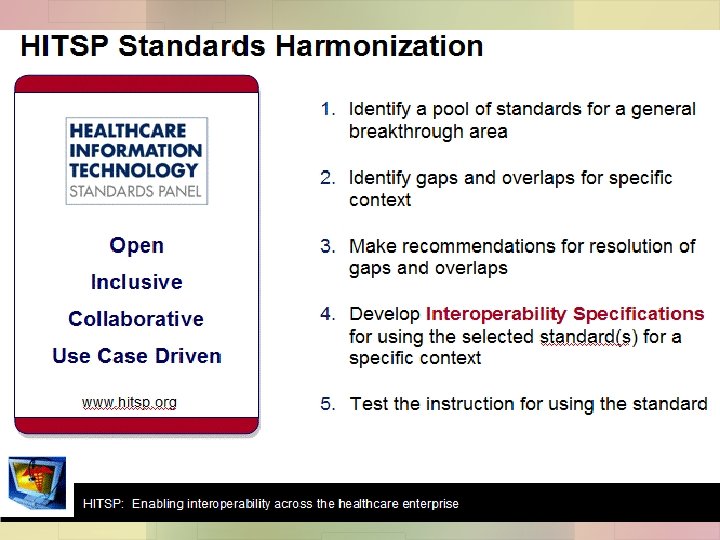 HITSP Standards Harmonization

HEALTHCARE INFORMATION TECHNOLOGY STANDARDS PANEL

Open

Inclusive

Collaborative

Use Case Driven

www.hitsp.org

1. Identify a pool of standards for a general breakthrough area

2. Identify gaps and overlaps for specific context

3. Make recommendations for resolution of gaps and overlaps

4. Develop Interoperability Specifications for using the selected standard(s) for a specific context

5. Test the instruction for using the standard

HITSP: Enabling interoperability across the healthcare enterprise